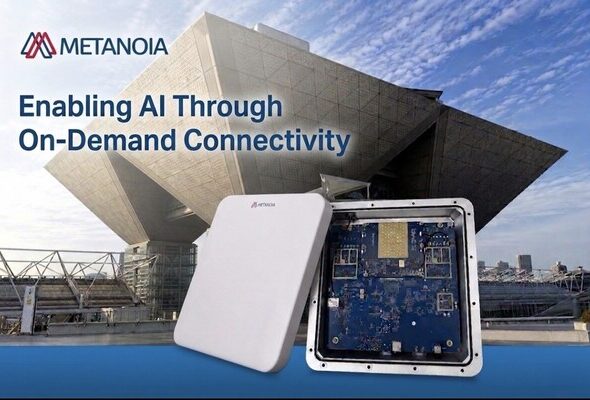 METANOIA

Enabling AI Through On-Demand Connectivity

METANOIA